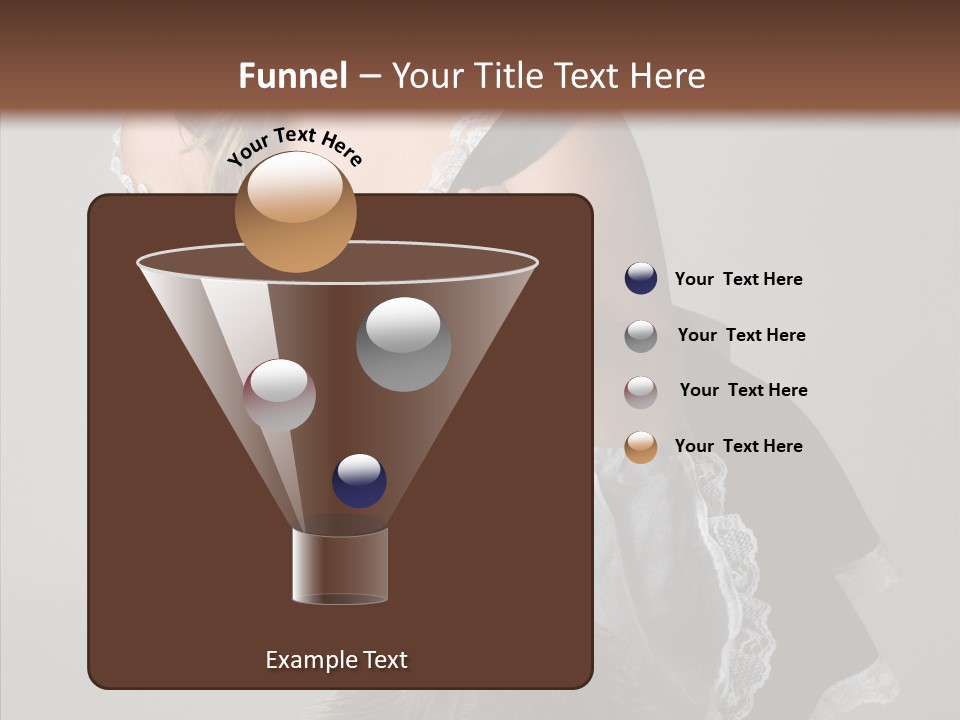 Funnel – Your Title Text Here

Your Text Here

Your Text Here

Your Text Here

Your Text Here

Your Text Here

Example Text